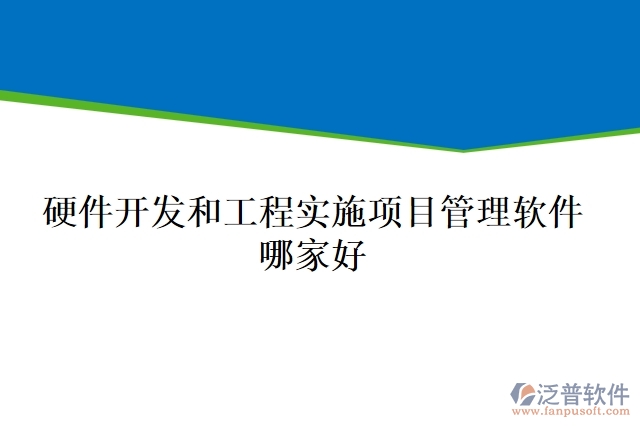 硬件开发和工程实施项目管理软件哪家好

泛普软件
www.fanpusoft.com